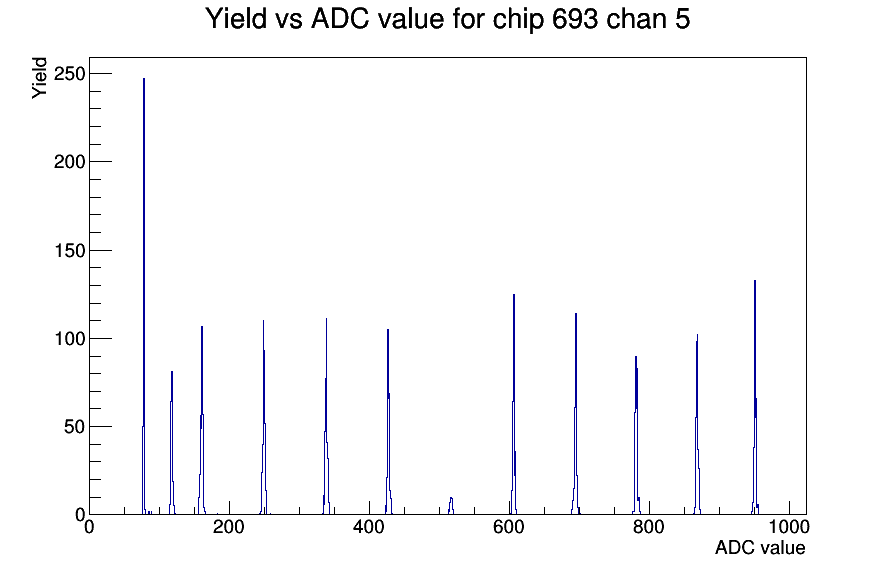 Yield vs ADC value for chip 693 chan 5

Yield

250

200

150

100

50

0

0

200

400

600

800

1000

ADC value